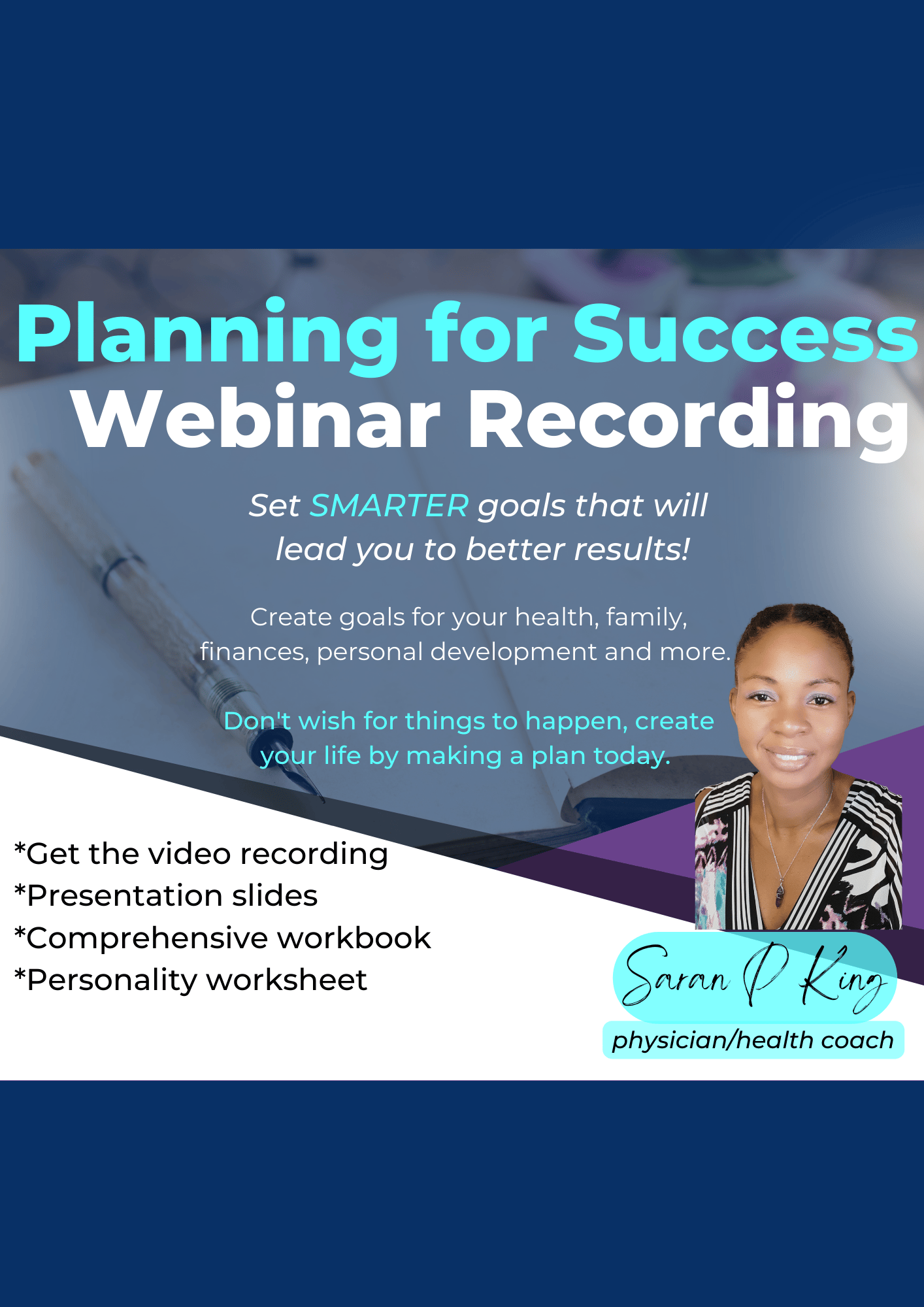 Planning for Success
Webinar Recording

Set SMARTER goals that will lead you to better results!

Create goals for your health, family, finances, personal development and more.

Don't wish for things to happen, create your life by making a plan today.

*Get the video recording
*Presentation slides
*Comprehensive workbook
*Personality worksheet

Saran P King
physician/health coach